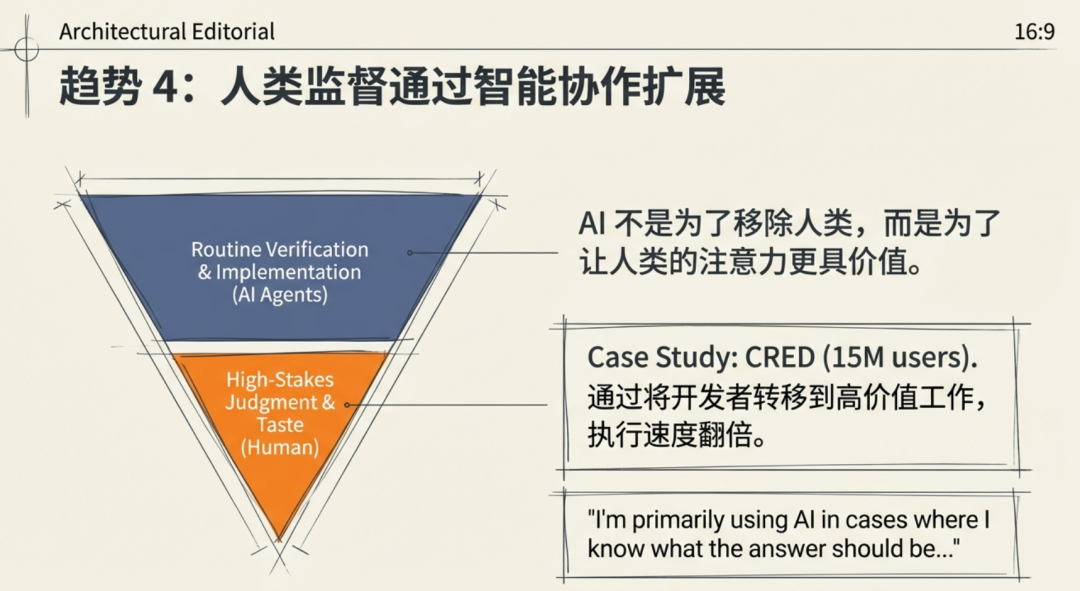 Architectural Editorial

16:9

趋势 4：人类监督通过智能协作扩展

Routine Verification & Implementation (AI Agents)

High-Stakes Judgment & Taste (Human)

AI 不是为了移除人类，而是为了让人类的注意力更具价值。

Case Study: CRED (15M users). 通过将开发者转移到高价值工作，执行速度翻倍。

"I'm primarily using AI in cases where I know what the answer should be..."